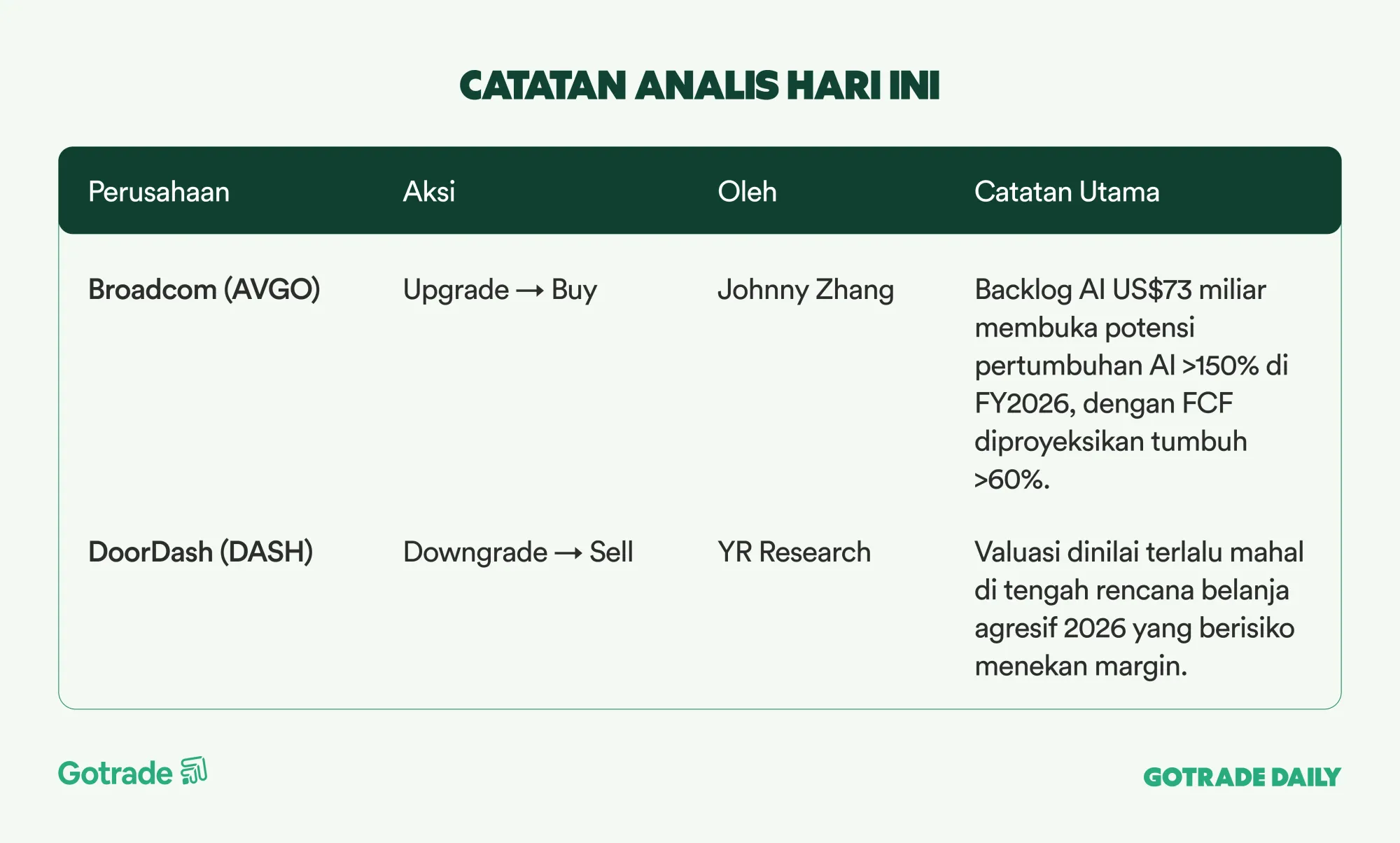 CATATAN ANALIS HARI INI

| Perusahaan | Aksi | Oleh | Catatan Utama |
|---|---|---|---|
| Broadcom (AVGO) | Upgrade → Buy | Johnny Zhang | Backlog AI US$73 miliar membuka potensi pertumbuhan AI >150% di FY2026, dengan FCF diproyeksikan tumbuh >60%. |
| DoorDash (DASH) | Downgrade → Sell | YR Research | Valuasi dinilai terlalu mahal di tengah rencana belanja agresif 2026 yang berisiko menekan margin. |

Gotrade

GOTRADE DAILY